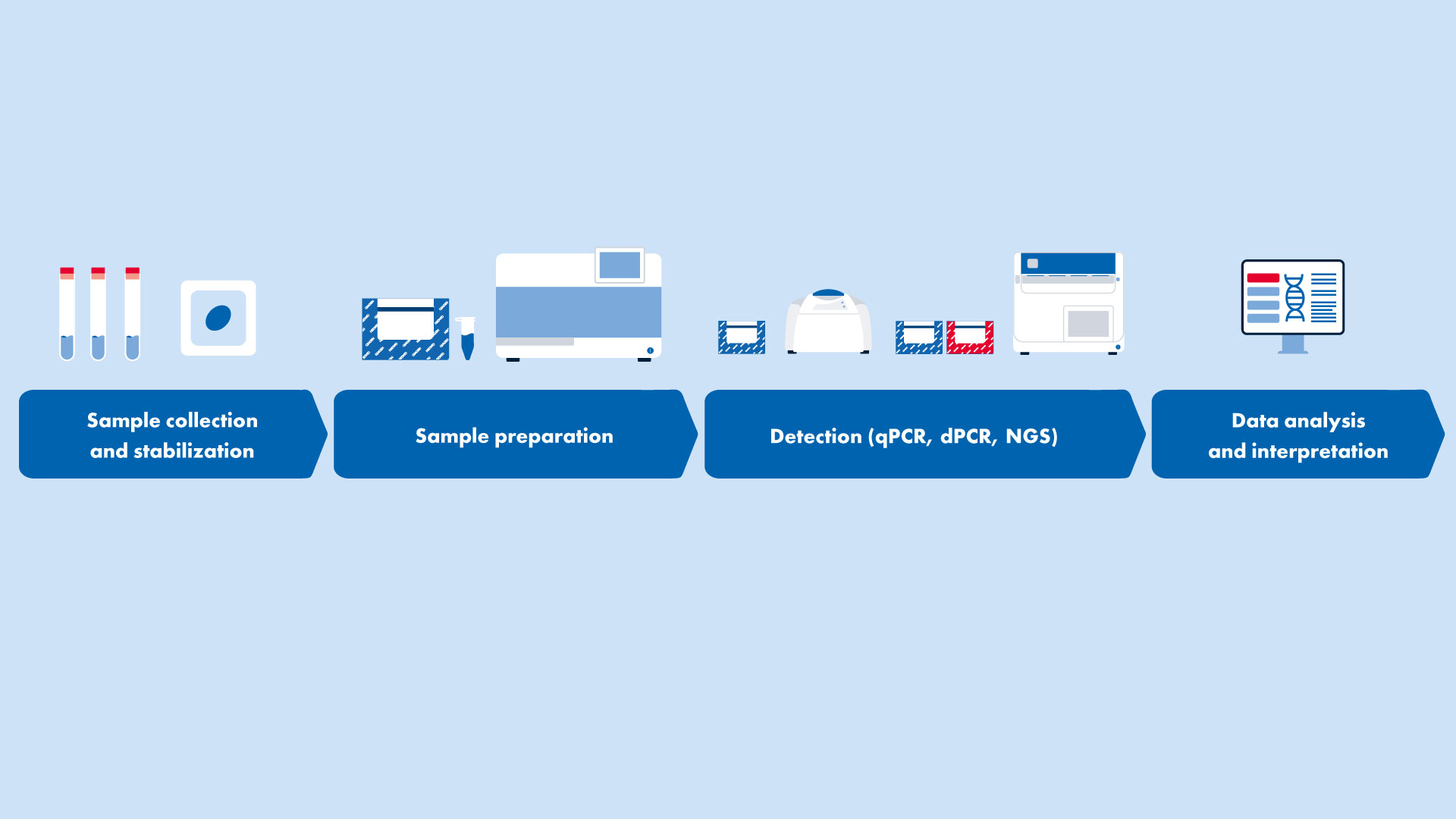 Sample collection and stabilization

Sample preparation

Detection (qPCR, dPCR, NGS)

Data analysis and interpretation